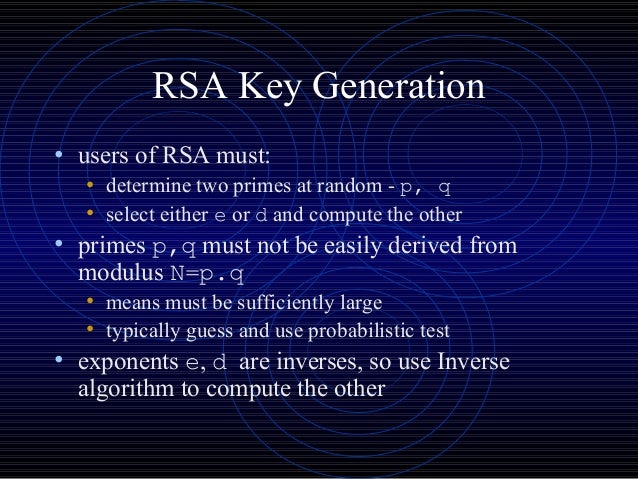 RSA Key Generation

• users of RSA must:
  • determine two primes at random - p, q
  • select either e or d and compute the other
• primes p,q must not be easily derived from modulus N=p.q
  • means must be sufficiently large
  • typically guess and use probabilistic test
• exponents e, d are inverses, so use Inverse algorithm to compute the other